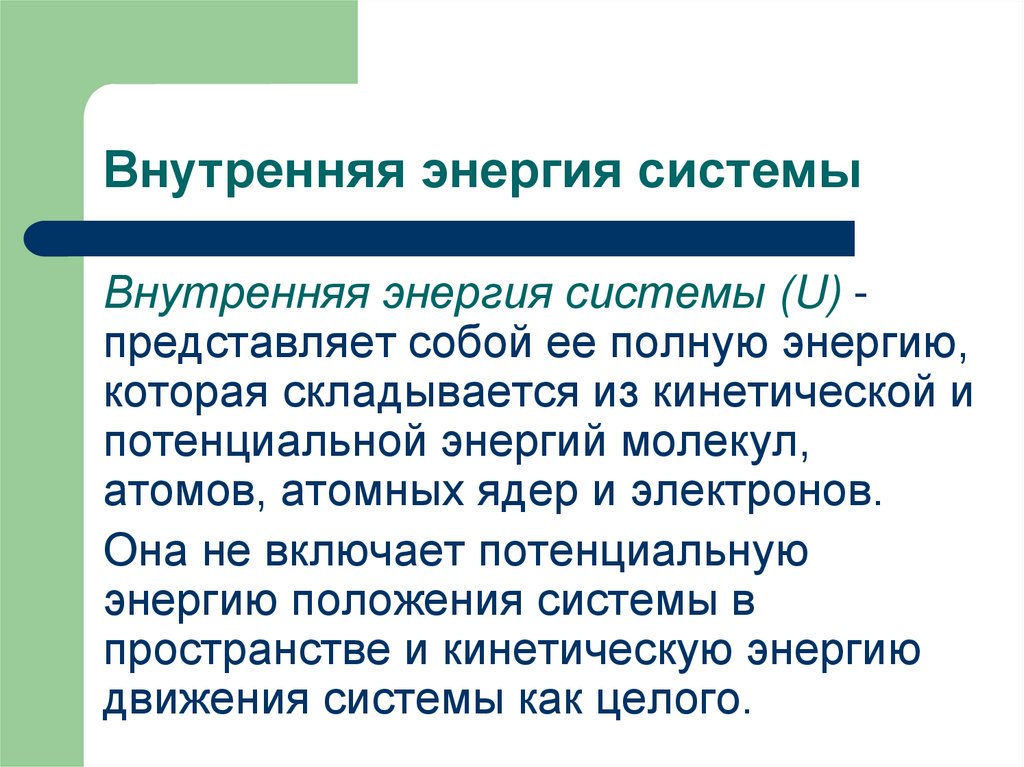 Внутренняя энергия системы

Внутренняя энергия системы (U) - представляет собой ее полную энергию, которая складывается из кинетической и потенциальной энергий молекул, атомов, атомных ядер и электронов.

Она не включает потенциальную энергию положения системы в пространстве и кинетическую энергию движения системы как целого.